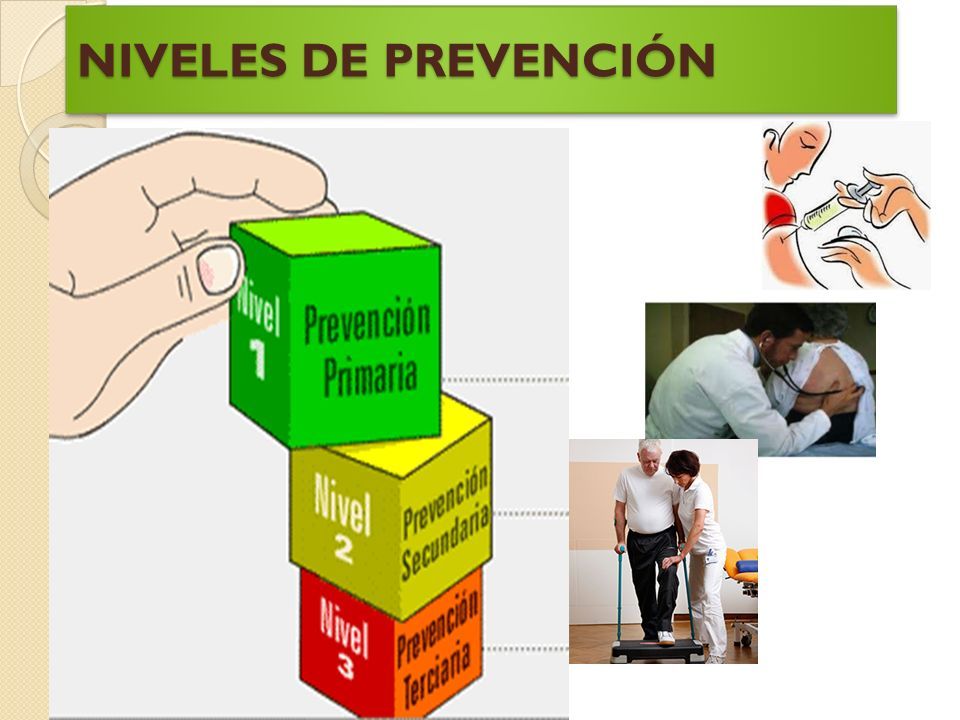 NIVELES DE PREVENCIÓN

Nivel 1
Prevención Primaria

Nivel 2
Prevención Secundaria

Nivel 3
Prevención Terciaria